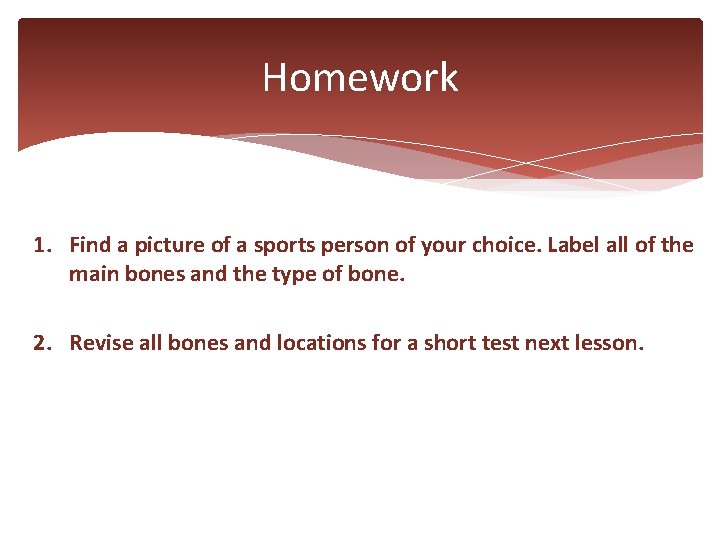 Homework

1. Find a picture of a sports person of your choice. Label all of the main bones and the type of bone.

2. Revise all bones and locations for a short test next lesson.